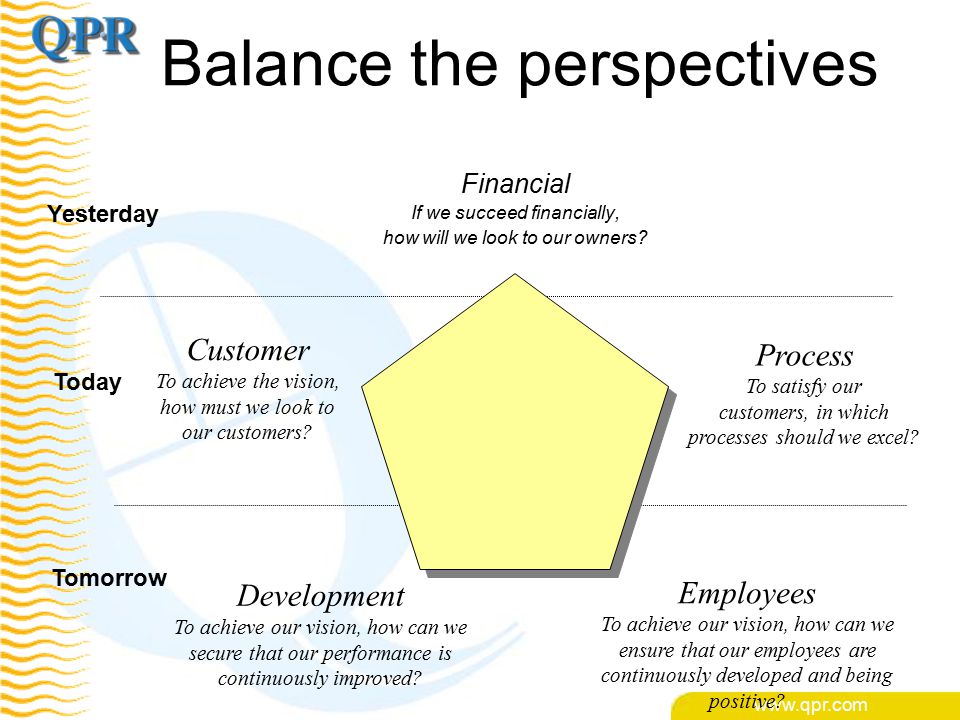 QPR

Balance the perspectives

Yesterday

Financial
If we succeed financially, how will we look to our owners?

Today

Customer
To achieve the vision, how must we look to our customers?

Process
To satisfy our customers, in which processes should we excel?

Tomorrow

Development
To achieve our vision, how can we secure that our performance is continuously improved?

Employees
To achieve our vision, how can we ensure that our employees are continuously developed and being positive?

www.qpr.com